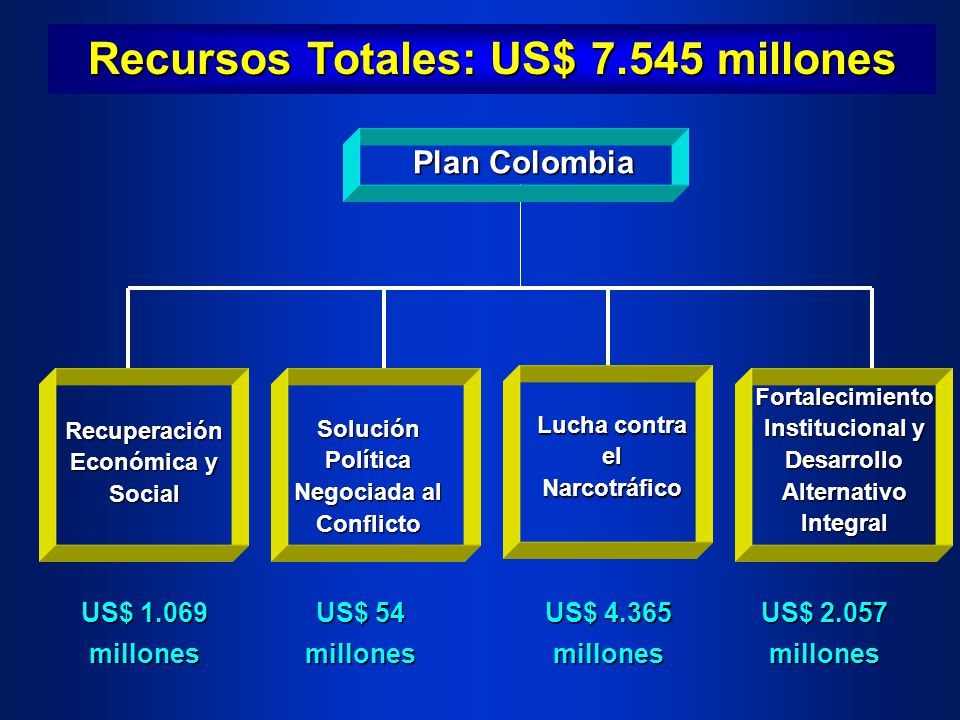 Recursos Totales: US$ 7.545 millones

Plan Colombia

Recuperación Económica y Social

Solución Política Negociada al Conflicto

Lucha contra el Narcotráfico

Fortalecimiento Institucional y Desarrollo Alternativo Integral

US$ 1.069 millones

US$ 54 millones

US$ 4.365 millones

US$ 2.057 millones